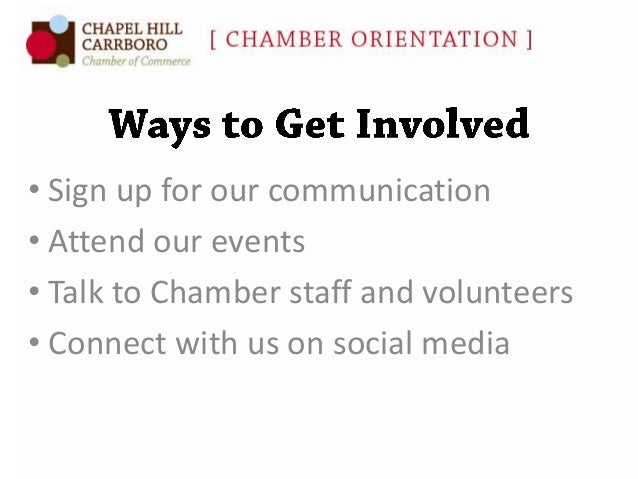 CHAPEL HILL
CARRBORO
Chamber of Commerce

[ CHAMBER ORIENTATION ]

Ways to Get Involved

• Sign up for our communication
• Attend our events
• Talk to Chamber staff and volunteers
• Connect with us on social media